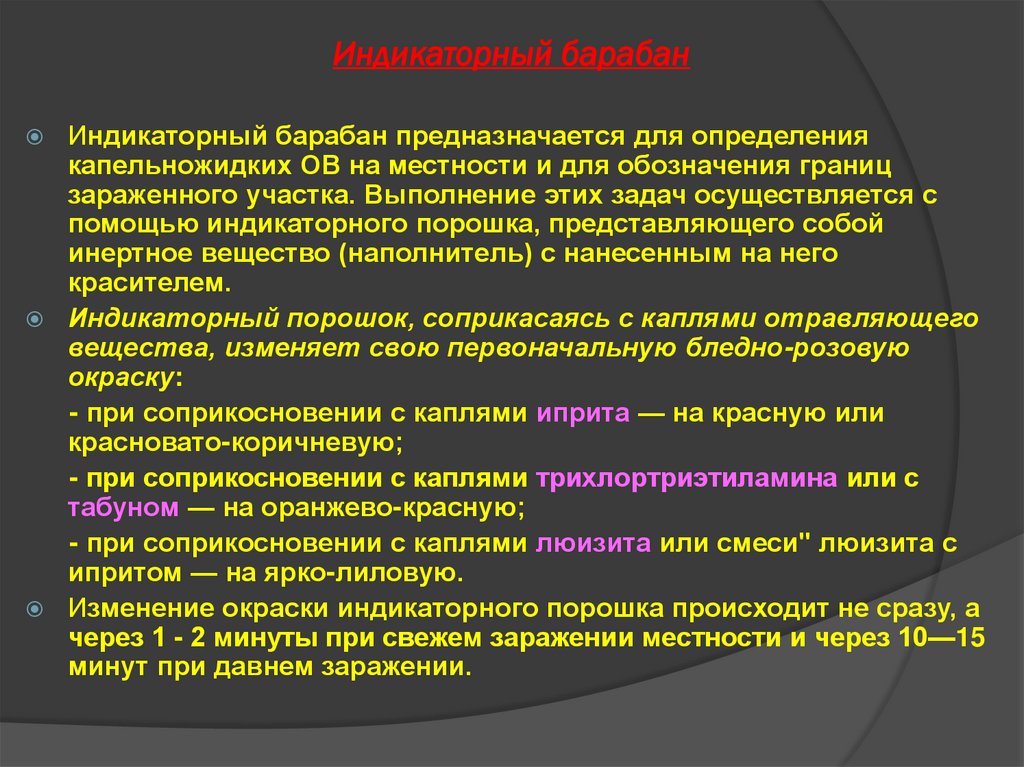 Индикаторный барабан

Индикаторный барабан предназначается для определения капельножидких ОВ на местности и для обозначения границ зараженного участка. Выполнение этих задач осуществляется с помощью индикаторного порошка, представляющего собой инертное вещество (наполнитель) с нанесенным на него красителем.

Индикаторный порошок, соприкасаясь с каплями отравляющего вещества, изменяет свою первоначальную бледно-розовую окраску:

- при соприкосновении с каплями иприта — на красную или красновато-коричневую;

- при соприкосновении с каплями трихлортриэтиламина или с табуном — на оранжево-красную;

- при соприкосновении с каплями люизита или смеси" люизита с ипритом — на ярко-лиловую.

Изменение окраски индикаторного порошка происходит не сразу, а через 1 - 2 минуты при свежем заражении местности и через 10—15 минут при давнем заражении.